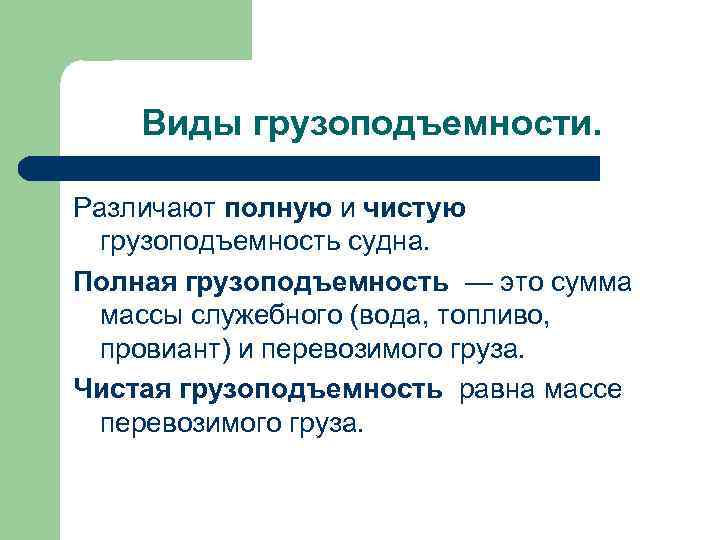 Виды грузоподъемности.

Различают полную и чистую грузоподъемность судна.

Полная грузоподъемность — это сумма массы служебного (вода, топливо, провиант) и перевозимого груза.

Чистая грузоподъемность равна массе перевозимого груза.